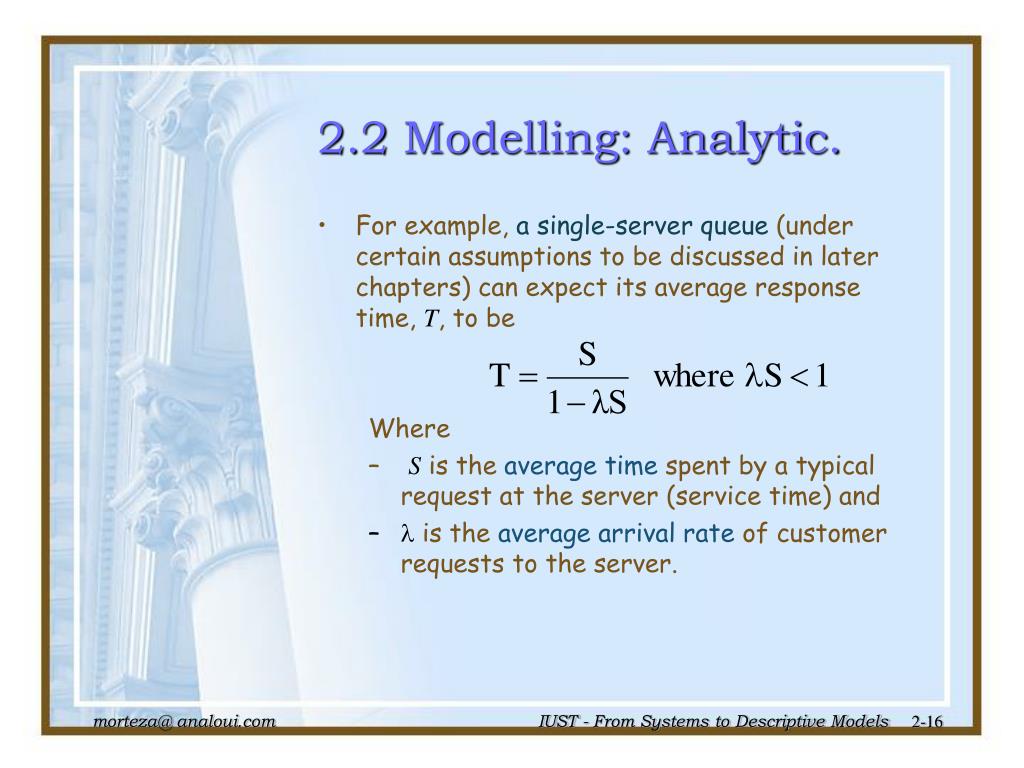 2.2 Modelling: Analytic.

• For example, a single-server queue (under certain assumptions to be discussed in later chapters) can expect its average response time, $T$, to be

$T = \frac{S}{1 - \lambda S}$ where $\lambda S < 1$

Where

– $S$ is the average time spent by a typical request at the server (service time) and

– $\lambda$ is the average arrival rate of customer requests to the server.

morteza@ analoui.com

IUST - From Systems to Descriptive Models 2-16